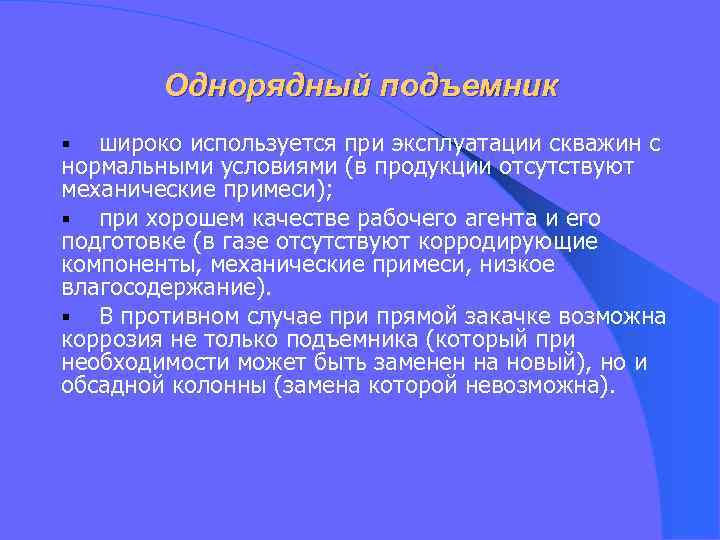 Однорядный подъемник

▪ широко используется при эксплуатации скважин с нормальными условиями (в продукции отсутствуют механические примеси);

▪ при хорошем качестве рабочего агента и его подготовке (в газе отсутствуют корродирующие компоненты, механические примеси, низкое влагосодержание).

▪ В противном случае при прямой закачке возможна коррозия не только подъемника (который при необходимости может быть заменен на новый), но и обсадной колонны (замена которой невозможна).